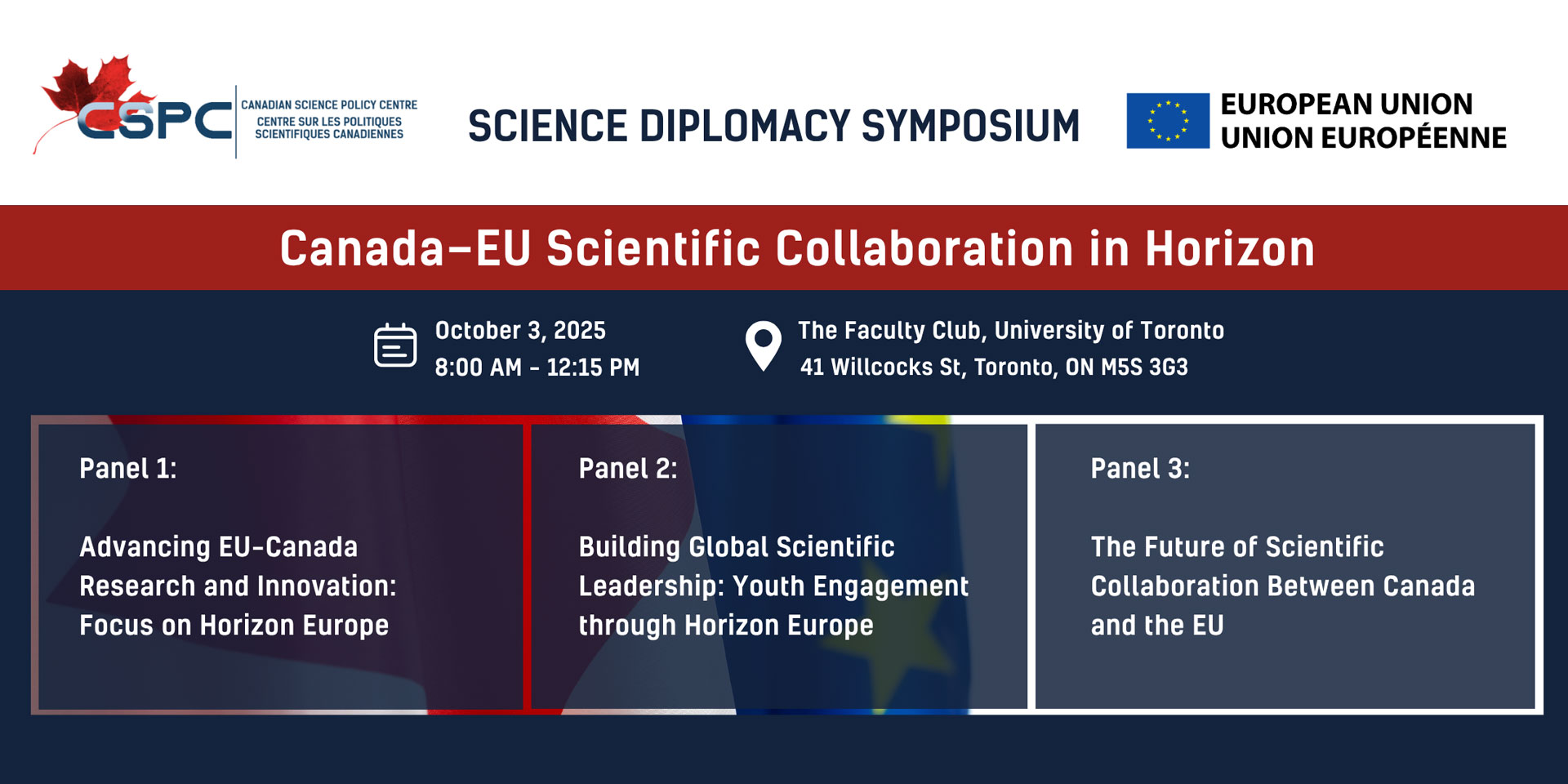 CSPC CANADIAN SCIENCE POLICY CENTRE CENTRE SUR LES POLITIQUES SCIENTIFIQUES CANADIENNES

SCIENCE DIPLOMACY SYMPOSIUM

EUROPEAN UNION
UNION EUROPÉENNE

Canada–EU Scientific Collaboration in Horizon

October 3, 2025
8:00 AM - 12:15 PM

The Faculty Club, University of Toronto
41 Willcocks St, Toronto, ON M5S 3G3

Panel 1:

Advancing EU-Canada Research and Innovation: Focus on Horizon Europe

Panel 2:

Building Global Scientific Leadership: Youth Engagement through Horizon Europe

Panel 3:

The Future of Scientific Collaboration Between Canada and the EU